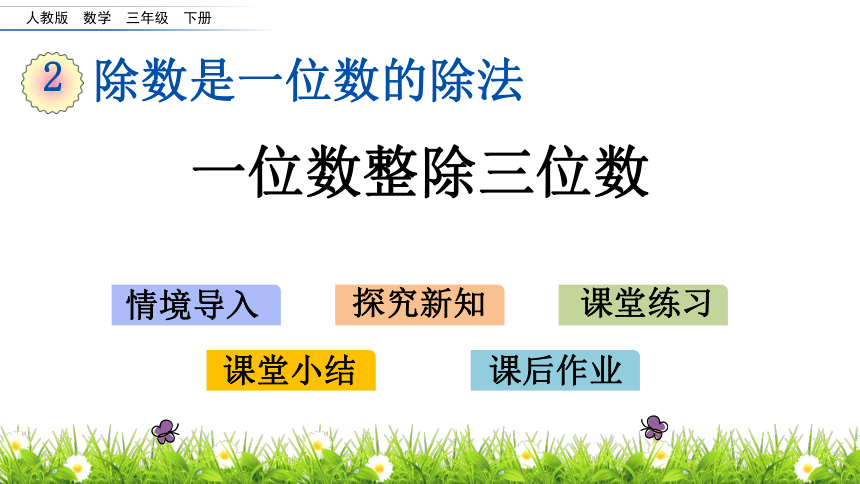 人教版 数学 三年级 下册

2 除数是一位数的除法

一位数整除三位数

情境导入

探究新知

课堂练习

课堂小结

课后作业